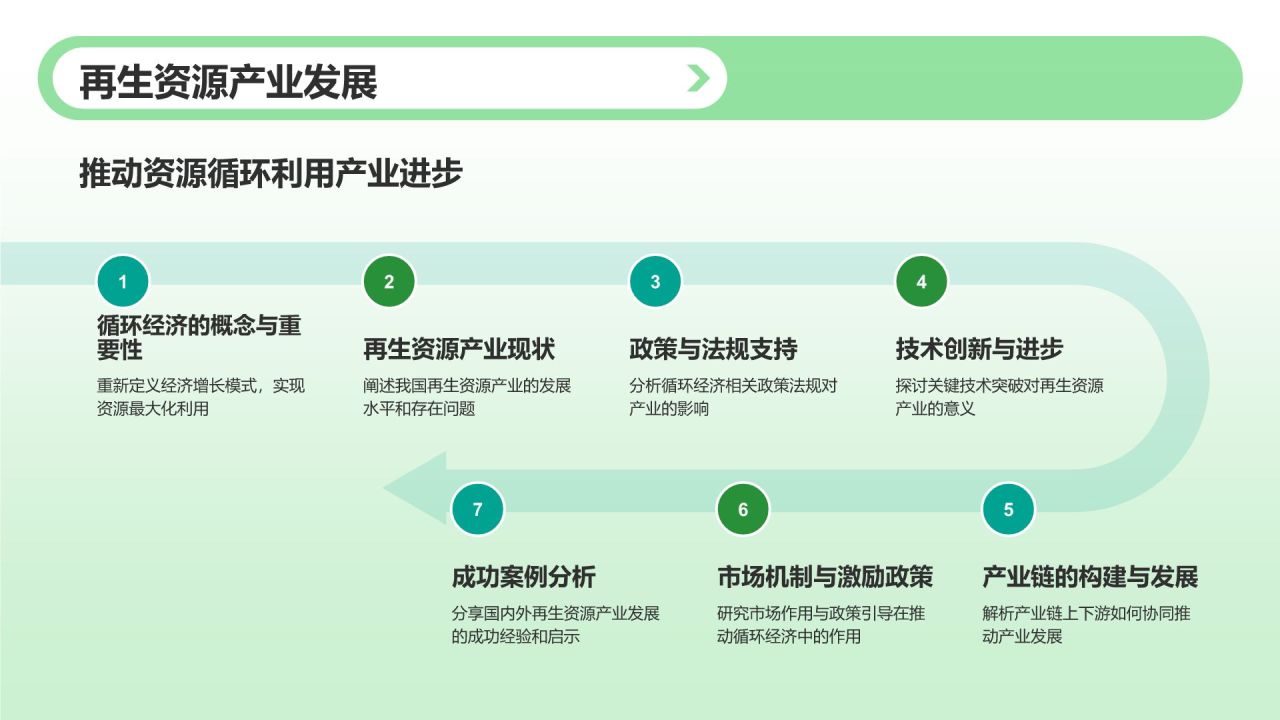 再生资源产业发展

推动资源循环利用产业进步

1
循环经济的概念与重要性
重新定义经济增长模式，实现资源最大化利用

2
再生资源产业现状
阐述我国再生资源产业的发展水平和存在问题

3
政策与法规支持
分析循环经济相关政策法规对产业的影响

4
技术创新与进步
探讨关键技术突破对再生资源产业的意义

5
产业链的构建与发展
解析产业链上下游如何协同推动产业发展

6
市场机制与激励政策
研究市场作用与政策引导在推动循环经济中的作用

7
成功案例分析
分享国内外再生资源产业发展的成功经验和启示